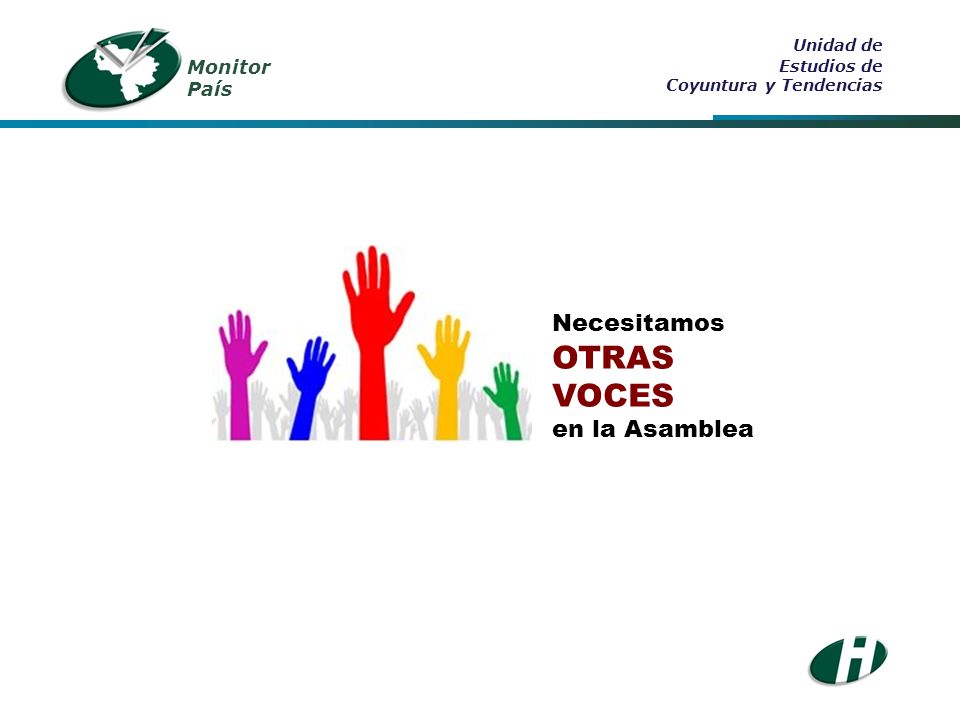 Monitor País

Unidad de Estudios de Coyuntura y Tendencias

Necesitamos
OTRAS
VOCES
en la Asamblea

H